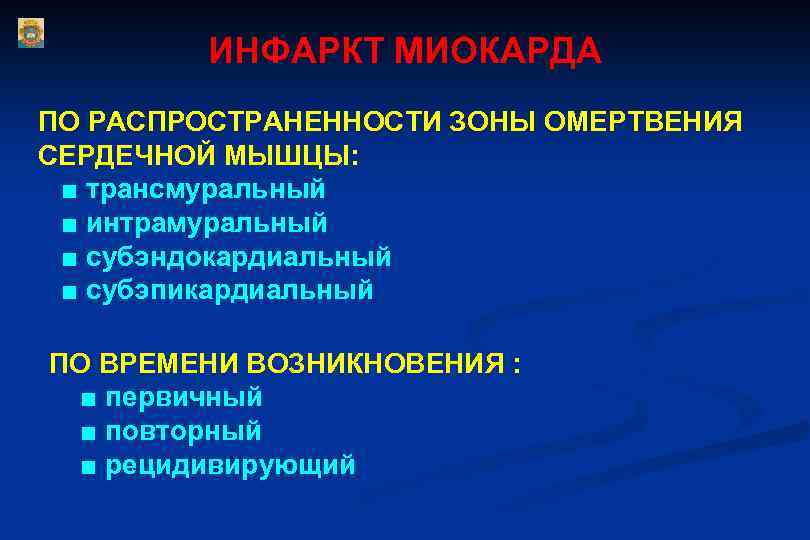 ИНФАРКТ МИОКАРДА

ПО РАСПРОСТРАНЕННОСТИ ЗОНЫ ОМЕРТВЕНИЯ СЕРДЕЧНОЙ МЫШЦЫ:
■ трансмуральный
■ интрамуральный
■ субэндокардиальный
■ субэпикардиальный

ПО ВРЕМЕНИ ВОЗНИКНОВЕНИЯ :
■ первичный
■ повторный
■ рецидивирующий